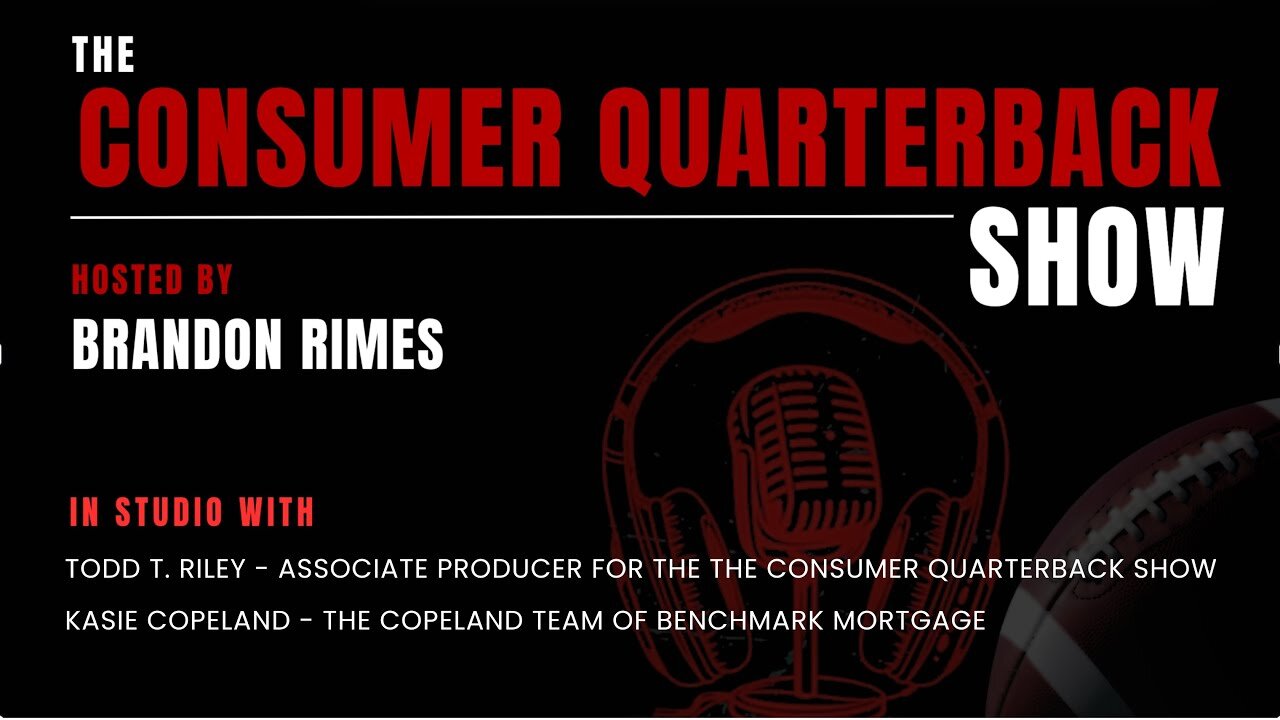 THE
CONSUMER QUARTERBACK
SHOW

HOSTED BY
BRANDON RIMES

IN STUDIO WITH
TODD T. RILEY - ASSOCIATE PRODUCER FOR THE THE CONSUMER QUARTERBACK SHOW
KASIE COPELAND - THE COPELAND TEAM OF BENCHMARK MORTGAGE